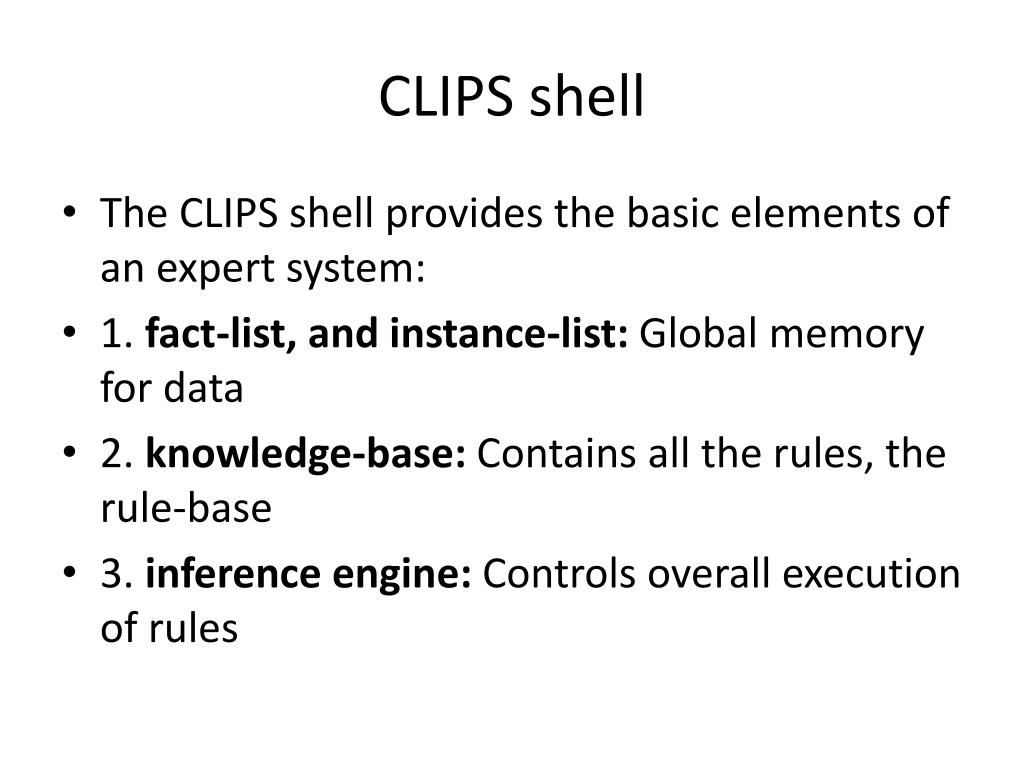 CLIPS shell

• The CLIPS shell provides the basic elements of an expert system:

• 1. **fact-list, and instance-list:** Global memory for data

• 2. **knowledge-base:** Contains all the rules, the rule-base

• 3. **inference engine:** Controls overall execution of rules